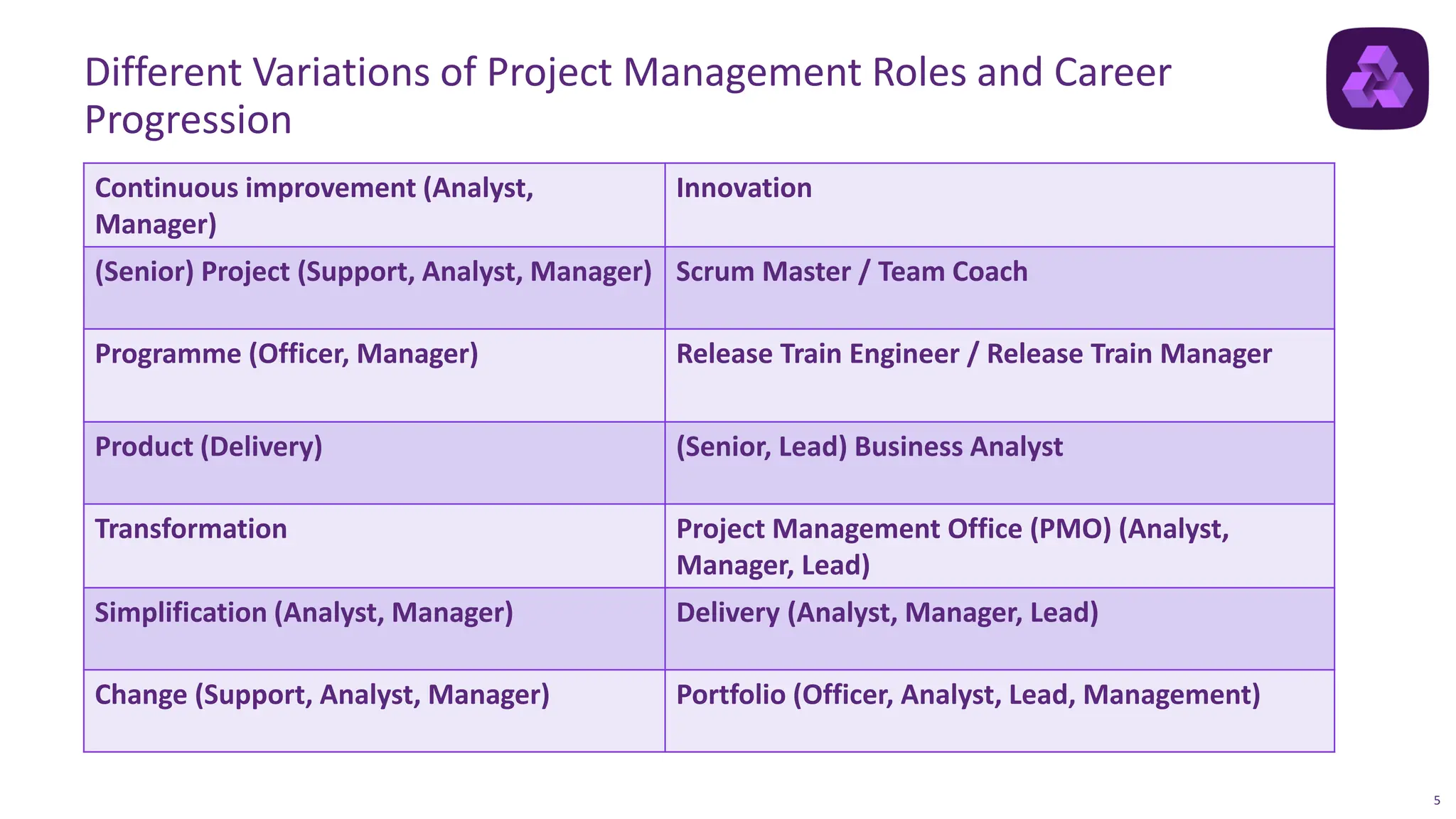 Different Variations of Project Management Roles and Career Progression

| Continuous improvement (Analyst, Manager) | Innovation |
|---|---|
| (Senior) Project (Support, Analyst, Manager) | Scrum Master / Team Coach |
| Programme (Officer, Manager) | Release Train Engineer / Release Train Manager |
| Product (Delivery) | (Senior, Lead) Business Analyst |
| Transformation | Project Management Office (PMO) (Analyst, Manager, Lead) |
| Simplification (Analyst, Manager) | Delivery (Analyst, Manager, Lead) |
| Change (Support, Analyst, Manager) | Portfolio (Officer, Analyst, Lead, Management) |

5